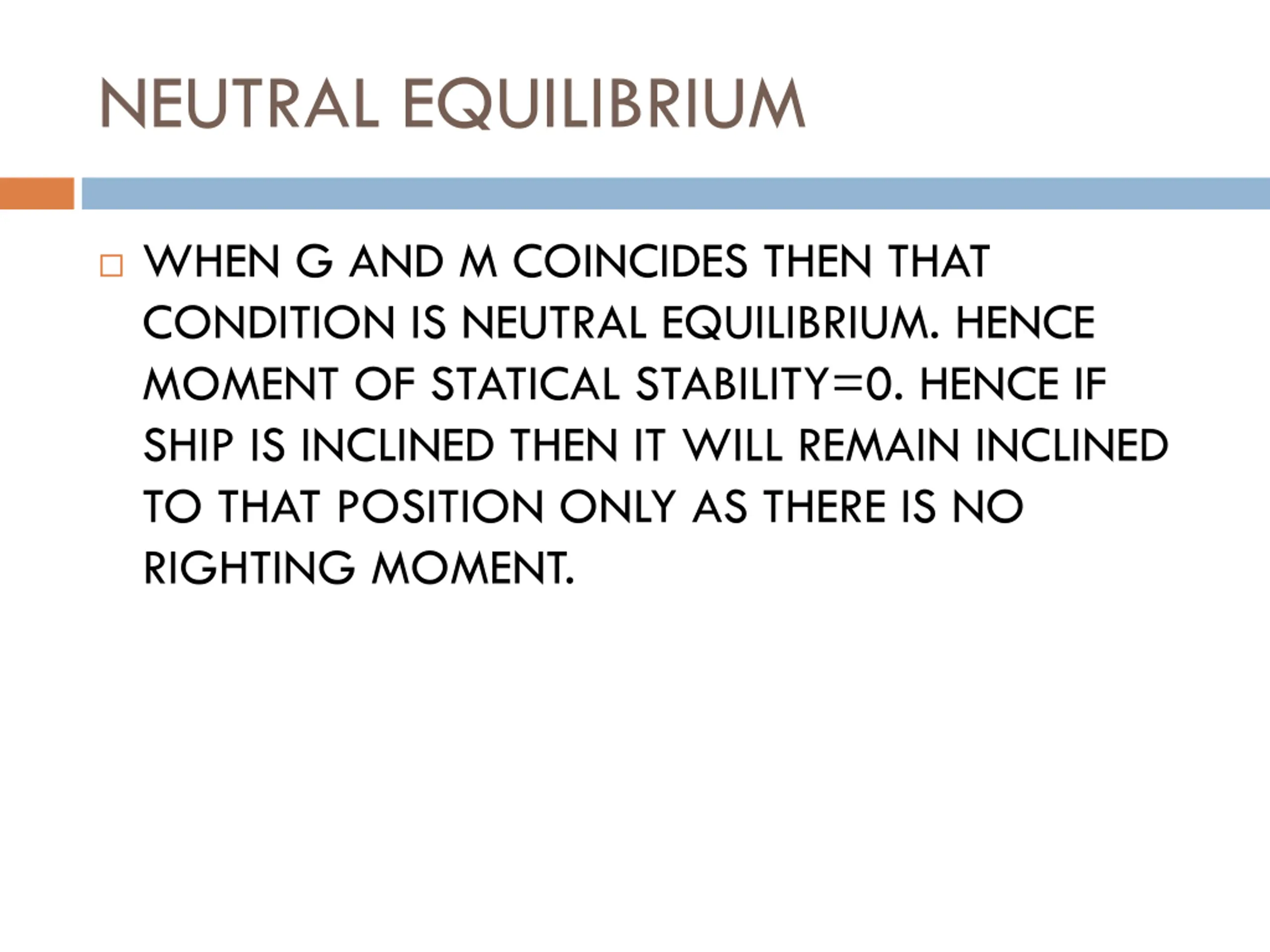 NEUTRAL EQUILIBRIUM

WHEN G AND M COINCIDES THEN THAT CONDITION IS NEUTRAL EQUILIBRIUM. HENCE MOMENT OF STATICAL STABILITY=0. HENCE IF SHIP IS INCLINED THEN IT WILL REMAIN INCLINED TO THAT POSITION ONLY AS THERE IS NO RIGHTING MOMENT.